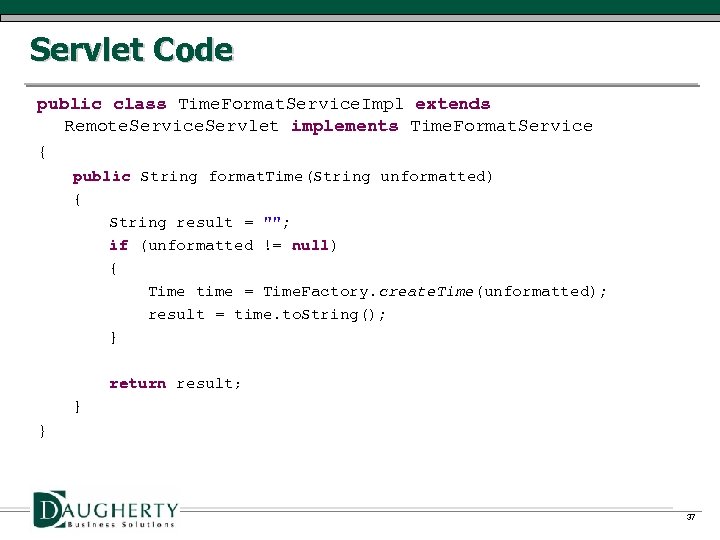 Servlet Code

public class TimeFormatServiceImpl extends
 RemoteServiceServlet implements TimeFormatService
{
 public String formatTime(String unformatted)
 {
 String result = "";
 if (unformatted != null)
 {
 Time time = TimeFactory.createTime(unformatted);
 result = time.toString();
 }

 return result;
 }
}

DAUGHERTY
Business Solutions

37